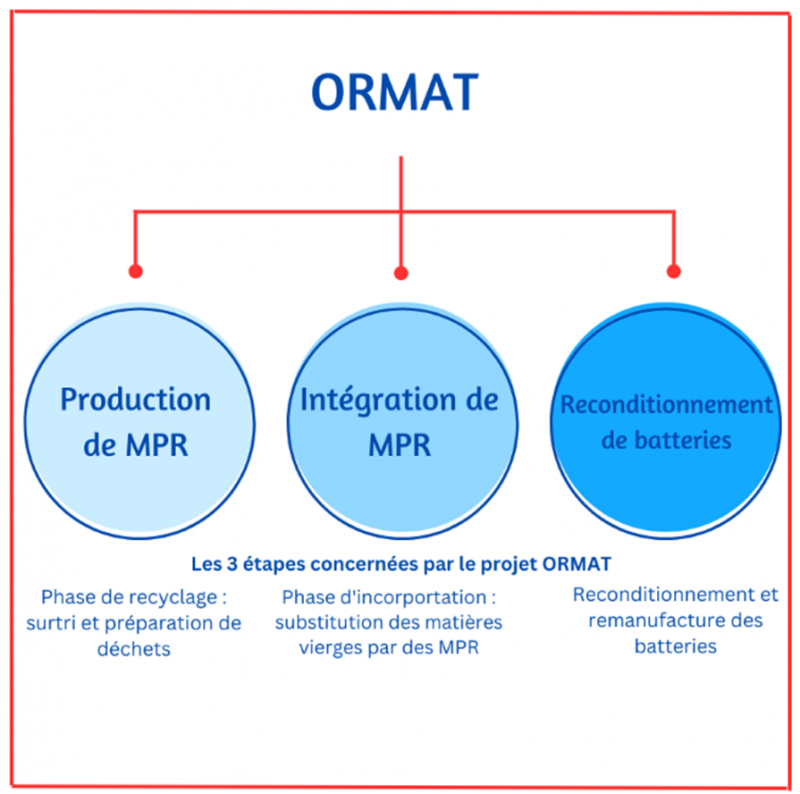 ORMAT

Production de MPR

Intégration de MPR

Reconditionnement de batteries

Les 3 étapes concernées par le projet ORMAT

Phase de recyclage : surtri et préparation de déchets

Phase d'incorportation : substitution des matières vierges par des MPR

Reconditionnement et remanufacture des batteries